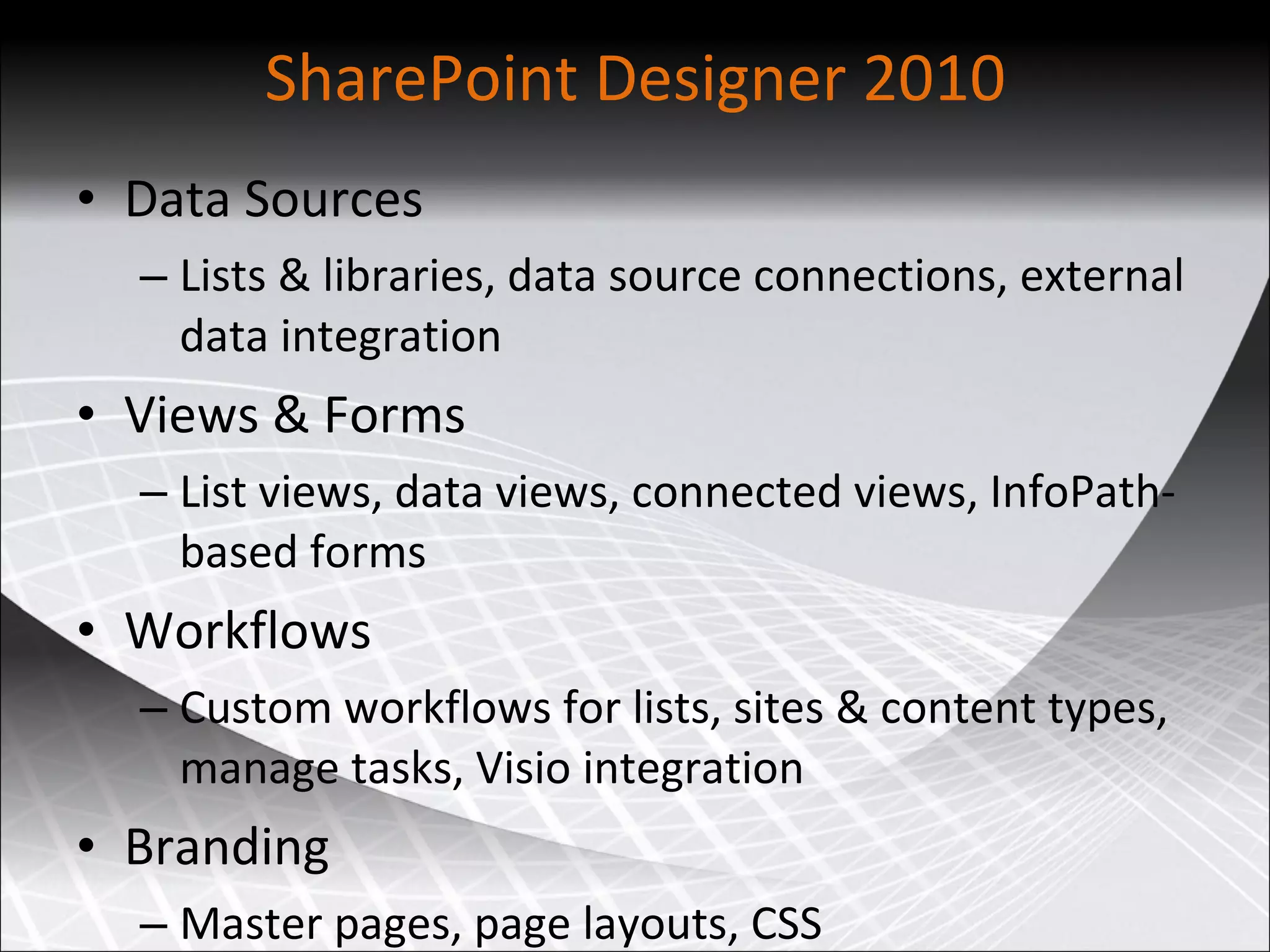 SharePoint Designer 2010

• Data Sources
– Lists & libraries, data source connections, external data integration
• Views & Forms
– List views, data views, connected views, InfoPath-based forms
• Workflows
– Custom workflows for lists, sites & content types, manage tasks, Visio integration
• Branding
– Master pages, page layouts, CSS